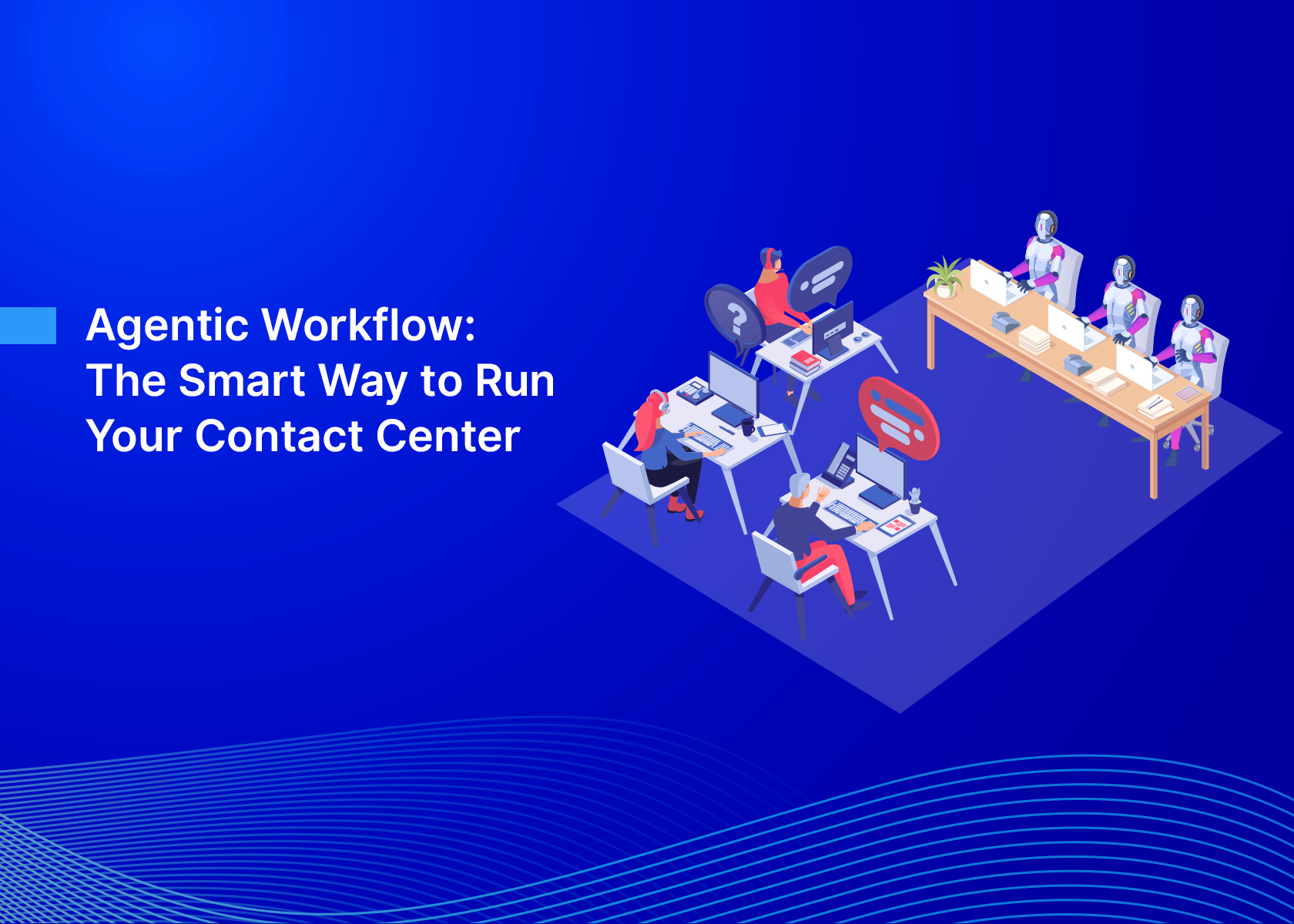 Agentic Workflow:
The Smart Way to Run
Your Contact Center

?